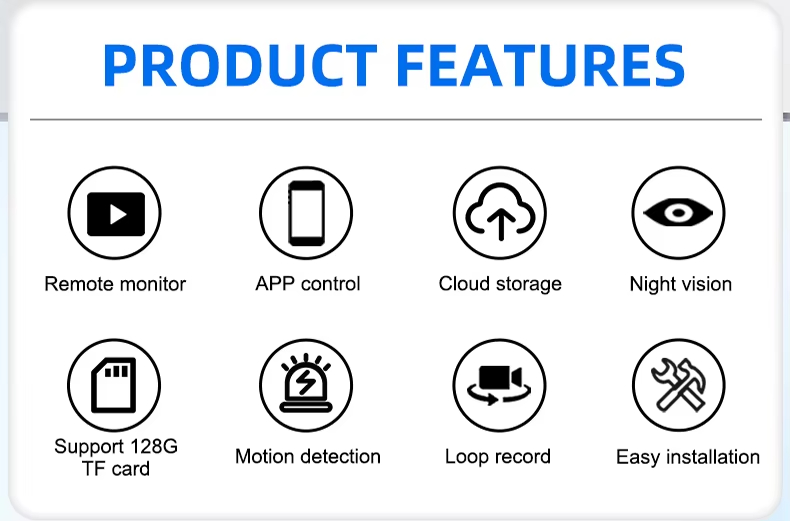 PRODUCT FEATURES

Remote monitor

APP control

Cloud storage

Night vision

Support 128G TF card

Motion detection

Loop record

Easy installation